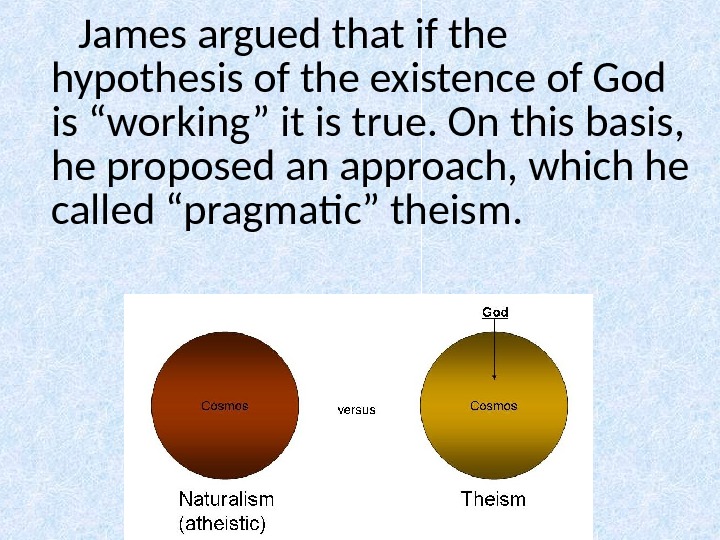 James argued that if the hypothesis of the existence of God is “working” it is true. On this basis, he proposed an approach, which he called “pragmatic” theism.

God

Cosmos

versus

Cosmos

Naturalism (atheistic)

Theism